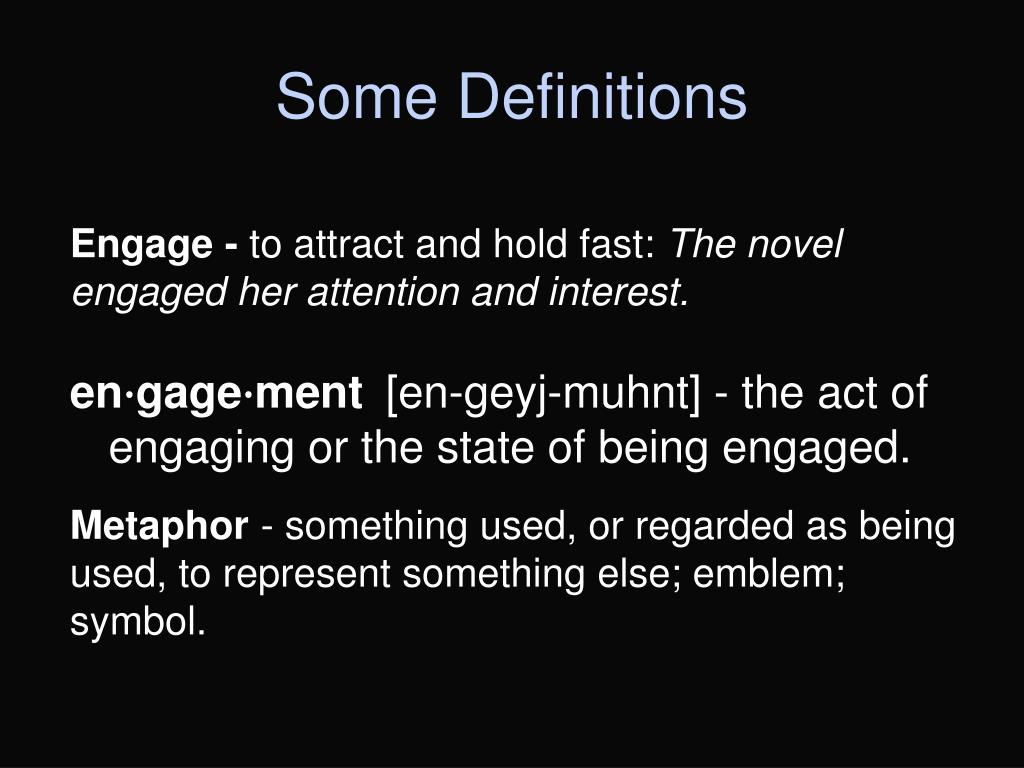 Some Definitions

Engage - to attract and hold fast: The novel engaged her attention and interest.

en·gage·ment [en-geyj-muhnt] - the act of engaging or the state of being engaged.

Metaphor - something used, or regarded as being used, to represent something else; emblem; symbol.